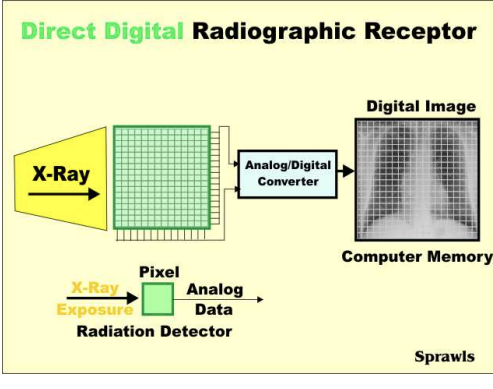 Direct Digital Radiographic Receptor

X-Ray

Analog/Digital Converter

Digital Image

Computer Memory

Pixel

X-Ray Exposure

Analog Data

Radiation Detector

Sprawls